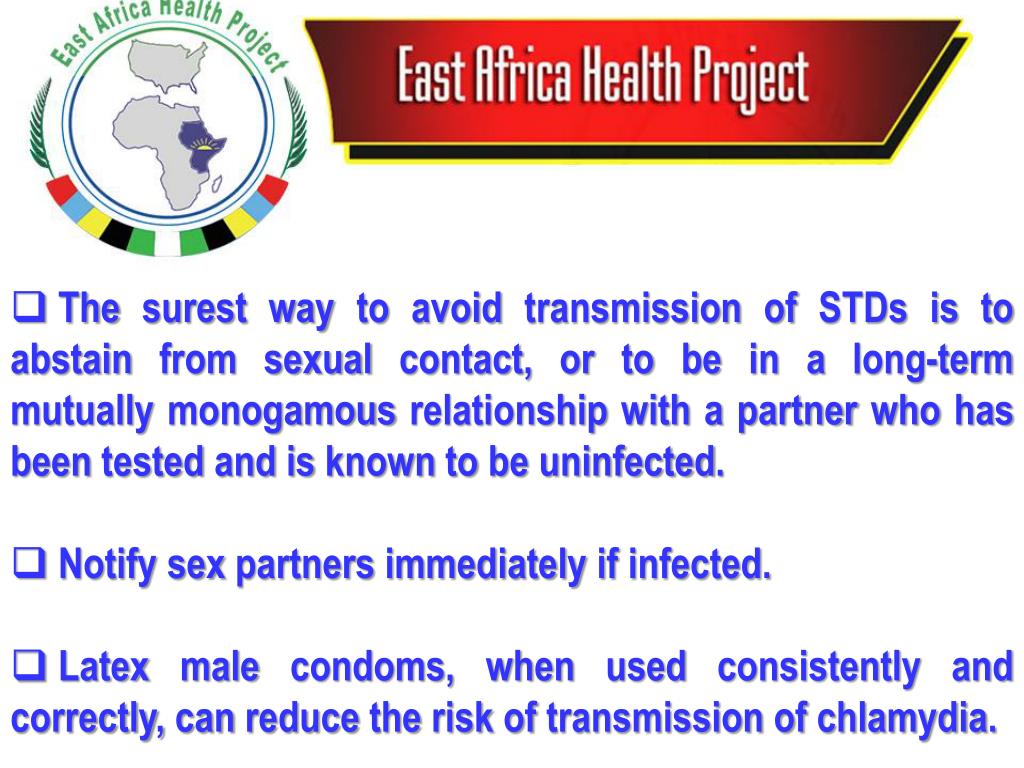 East Africa Health Project

East Africa Health Project

❑ The surest way to avoid transmission of STDs is to abstain from sexual contact, or to be in a long-term mutually monogamous relationship with a partner who has been tested and is known to be uninfected.

❑ Notify sex partners immediately if infected.

❑ Latex male condoms, when used consistently and correctly, can reduce the risk of transmission of chlamydia.